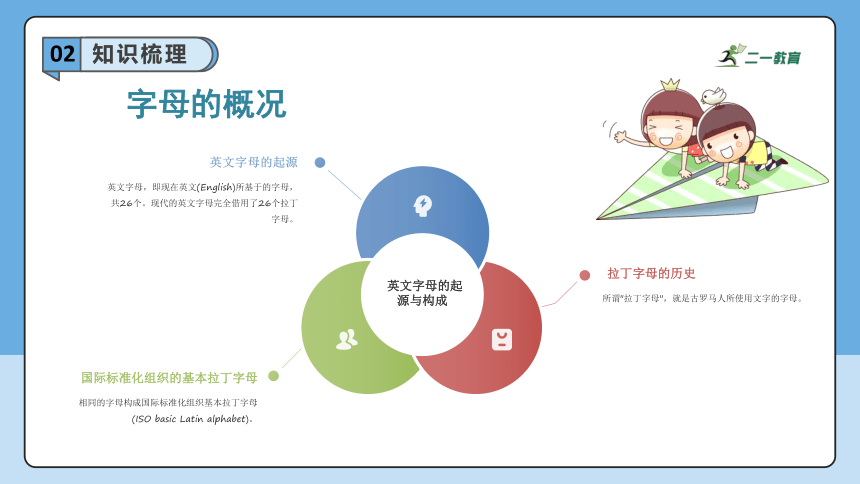 02 知识梳理

二一教育

字母的概况

英文字母的起源

英文字母，即现在英文(English)所基于的字母，共26个。现代的英文字母完全借用了26个拉丁字母。

英文字母的起源与构成

拉丁字母的历史

所谓"拉丁字母"，就是古罗马人所使用文字的字母。

国际标准化组织的基本拉丁字母

相同的字母构成国际标准化组织基本拉丁字母(ISO basic Latin alphabet)。